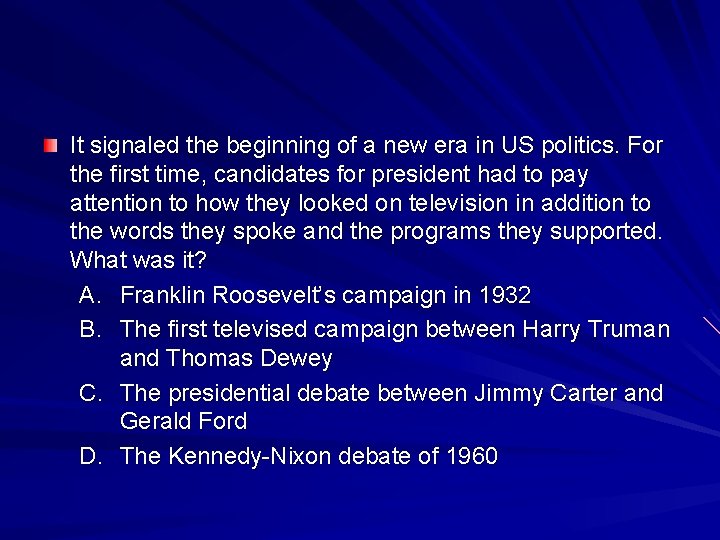 It signaled the beginning of a new era in US politics. For the first time, candidates for president had to pay attention to how they looked on television in addition to the words they spoke and the programs they supported. What was it?

A. Franklin Roosevelt's campaign in 1932
B. The first televised campaign between Harry Truman and Thomas Dewey
C. The presidential debate between Jimmy Carter and Gerald Ford
D. The Kennedy-Nixon debate of 1960